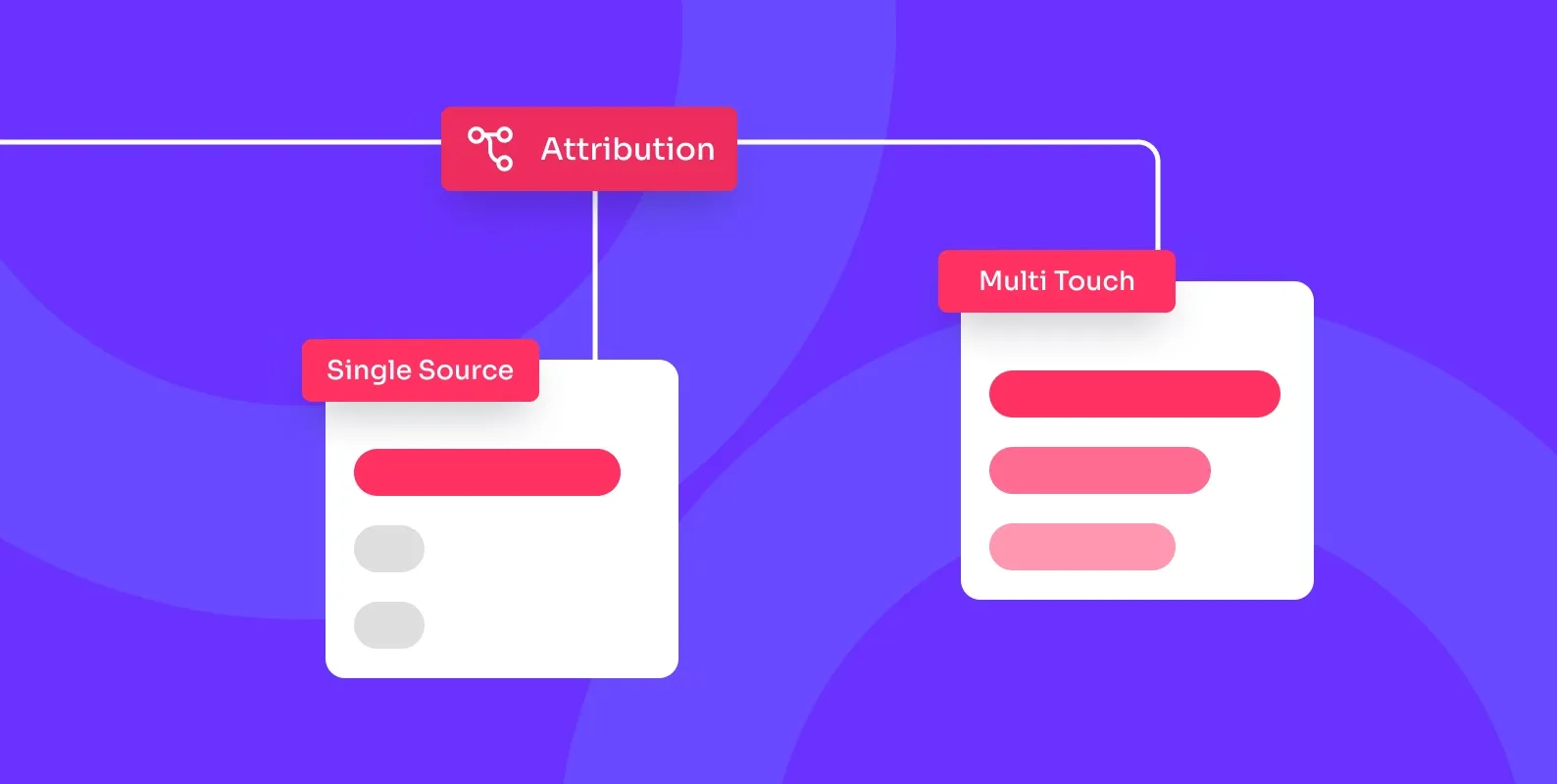 Attribution

Single Source

Multi Touch